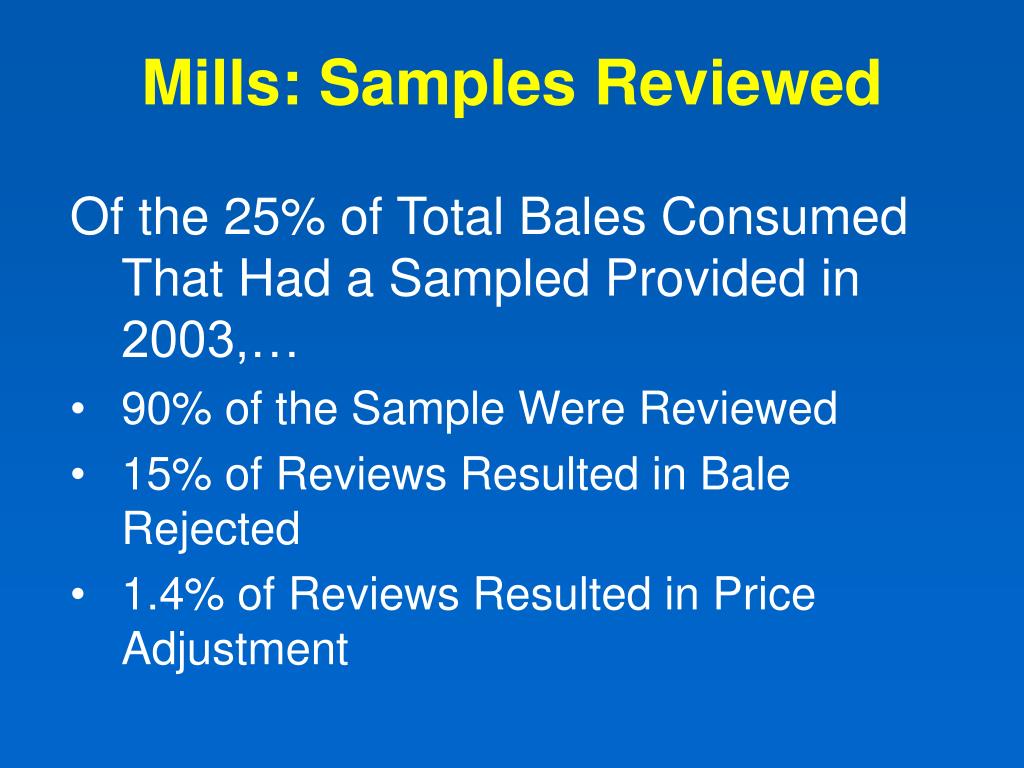 Mills: Samples Reviewed

Of the 25% of Total Bales Consumed That Had a Sampled Provided in 2003,…

• 90% of the Sample Were Reviewed
• 15% of Reviews Resulted in Bale Rejected
• 1.4% of Reviews Resulted in Price Adjustment